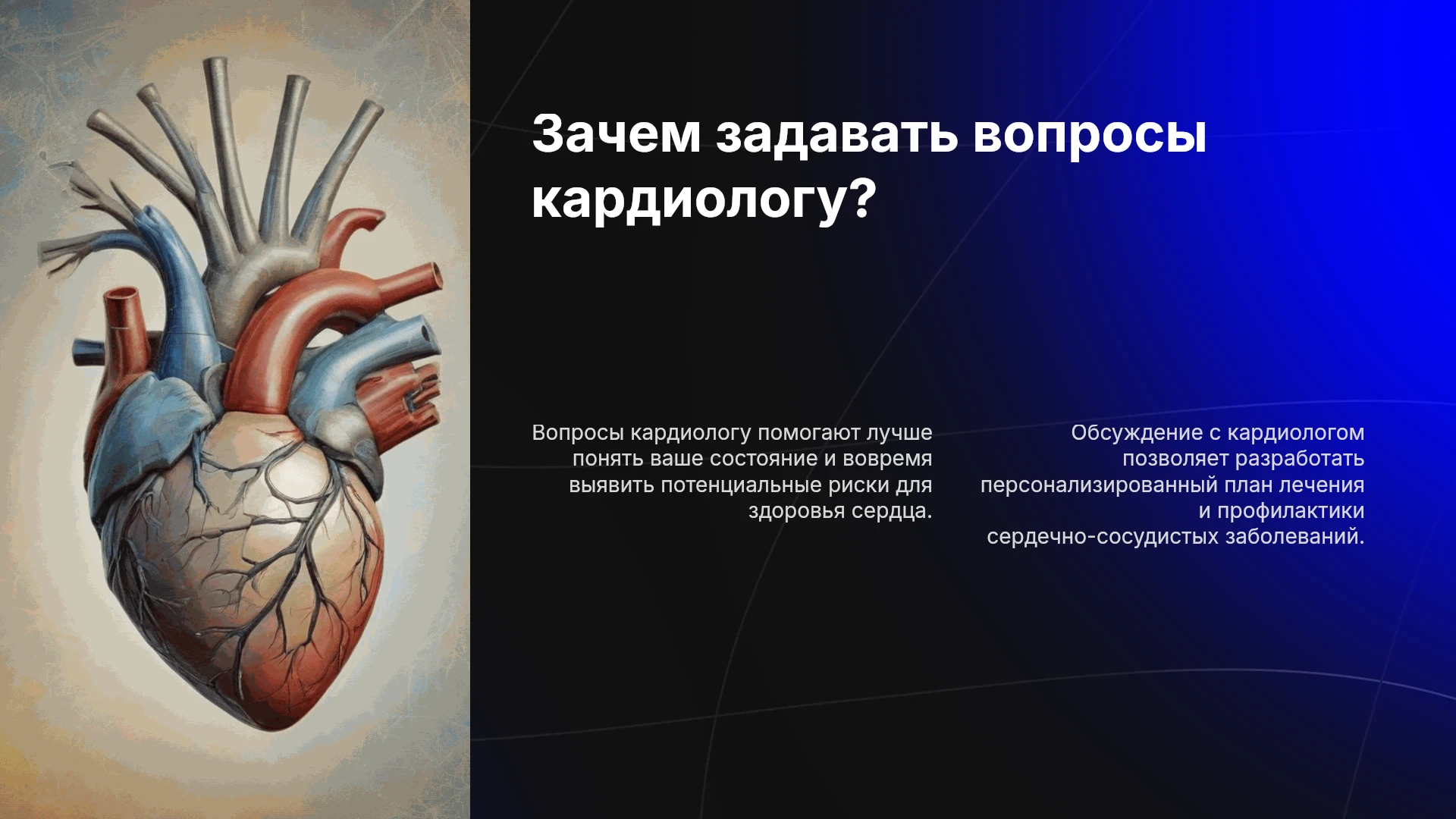 Зачем задавать вопросы кардиологу?

Вопросы кардиологу помогают лучше понять ваше состояние и вовремя выявить потенциальные риски для здоровья сердца.

Обсуждение с кардиологом позволяет разработать персонализированный план лечения и профилактики сердечно-сосудистых заболеваний.